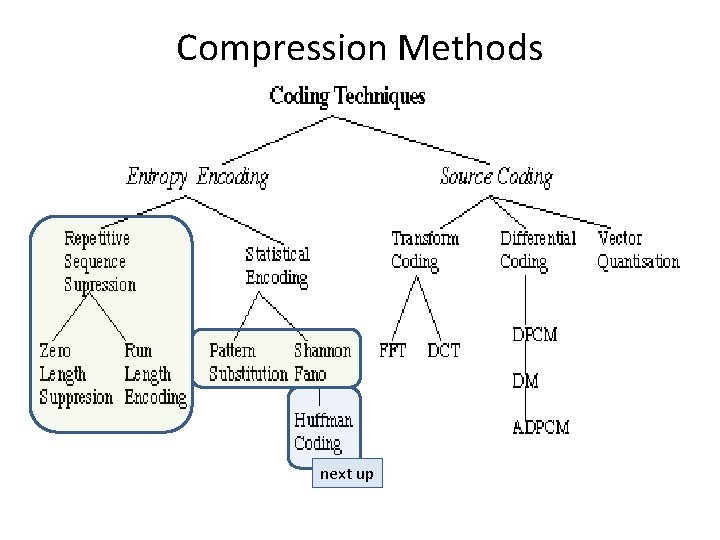 Compression Methods

Coding Techniques

Entropy Encoding

Source Coding

Repetitive Sequence Supression

Statistical Encoding

Transform Coding

Differential Coding

Vector Quantisation

Zero Length Suppresion

Run Length Encoding

Pattern Substitution

Shannon Fano

FFT

DCT

DPCM

DM

ADPCM

Huffman Coding

next up